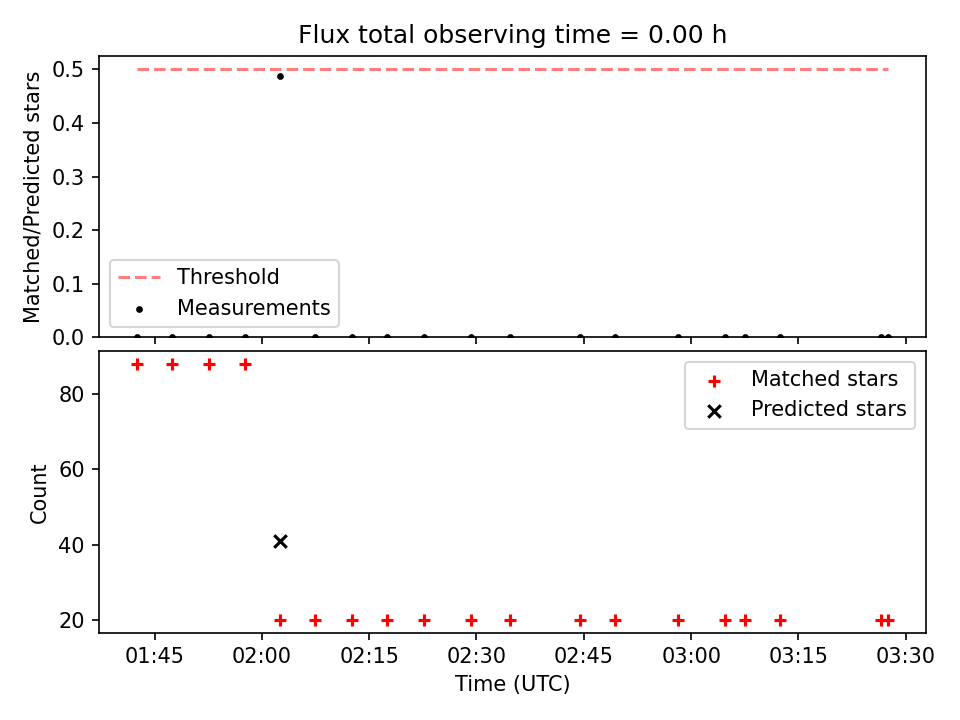 Flux total observing time = 0.00 h

Matched/Predicted stars

0.5
0.4
0.3
0.2
0.1
0.0

Threshold
Measurements

Count

80
60
40
20

Matched stars
Predicted stars

01:45
02:00
02:15
02:30
02:45
03:00
03:15
03:30

Time (UTC)